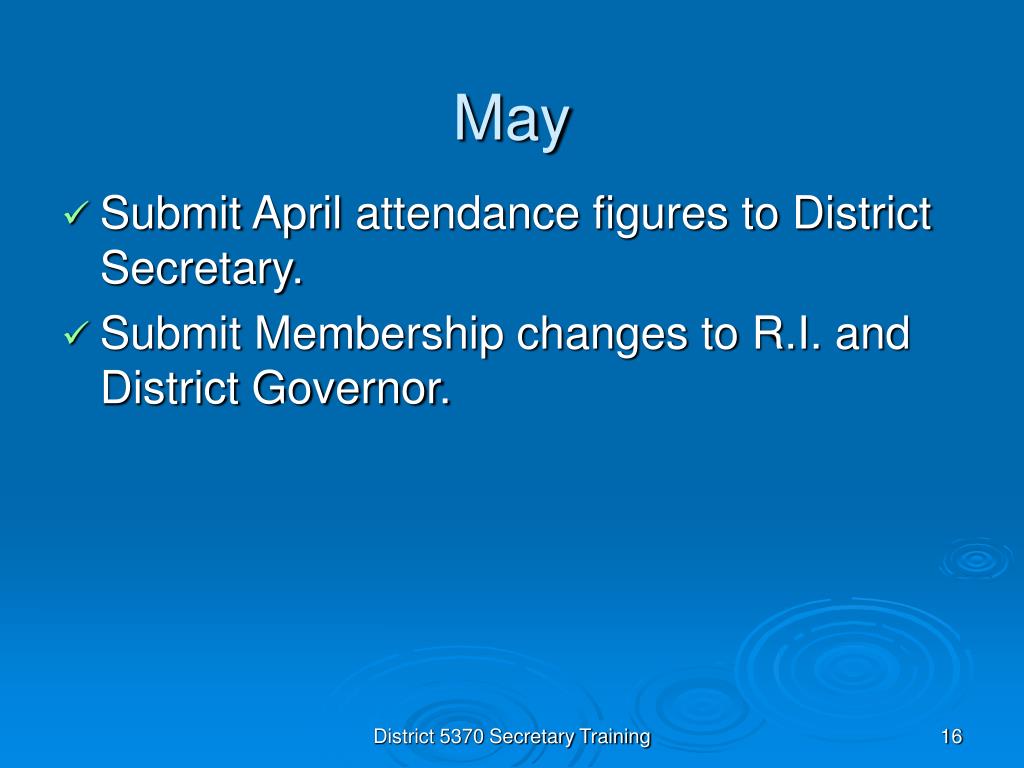 May

✓ Submit April attendance figures to District Secretary.

✓ Submit Membership changes to R.I. and District Governor.

District 5370 Secretary Training

16